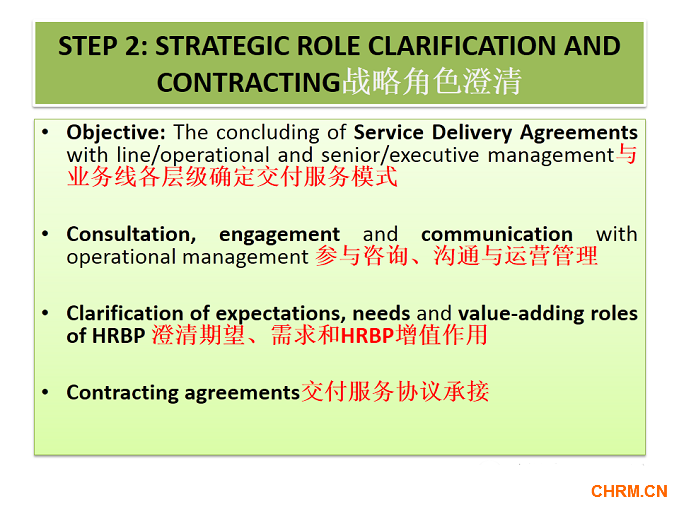 STEP 2: STRATEGIC ROLE CLARIFICATION AND CONTRACTING战略角色澄清

• Objective: The concluding of Service Delivery Agreements with line/operational and senior/executive management与业务线各层级确定交付服务模式

• Consultation, engagement and communication with operational management 参与咨询、沟通与运营管理

• Clarification of expectations, needs and value-adding roles of HRBP 澄清期望、需求和HRBP增值作用

• Contracting agreements交付服务协议承接

CHRM.CN